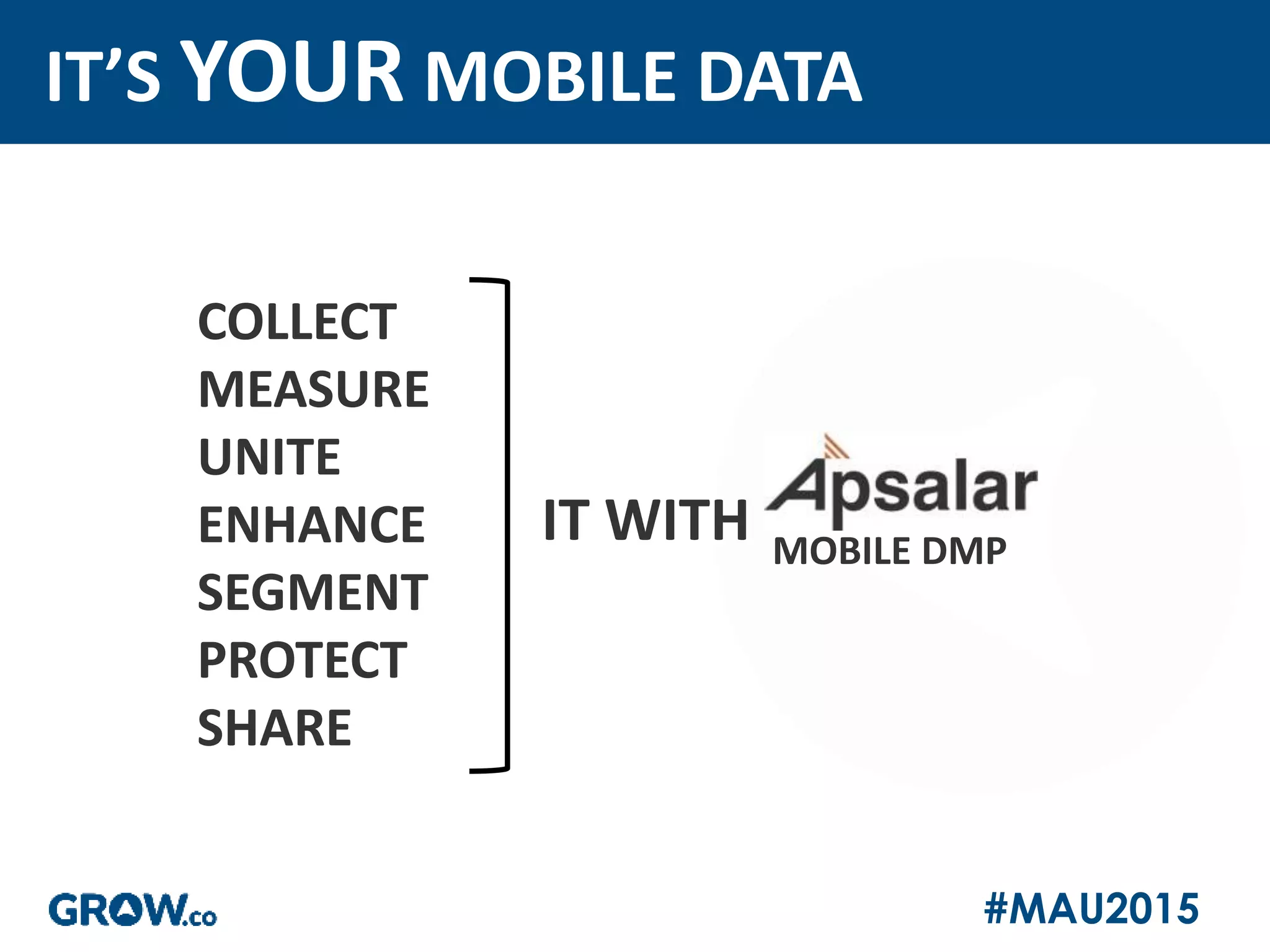 IT'S YOUR MOBILE DATA

COLLECT
MEASURE
UNITE
ENHANCE
SEGMENT
PROTECT
SHARE

IT WITH Apsalar MOBILE DMP

GROW.co

#MAU2015